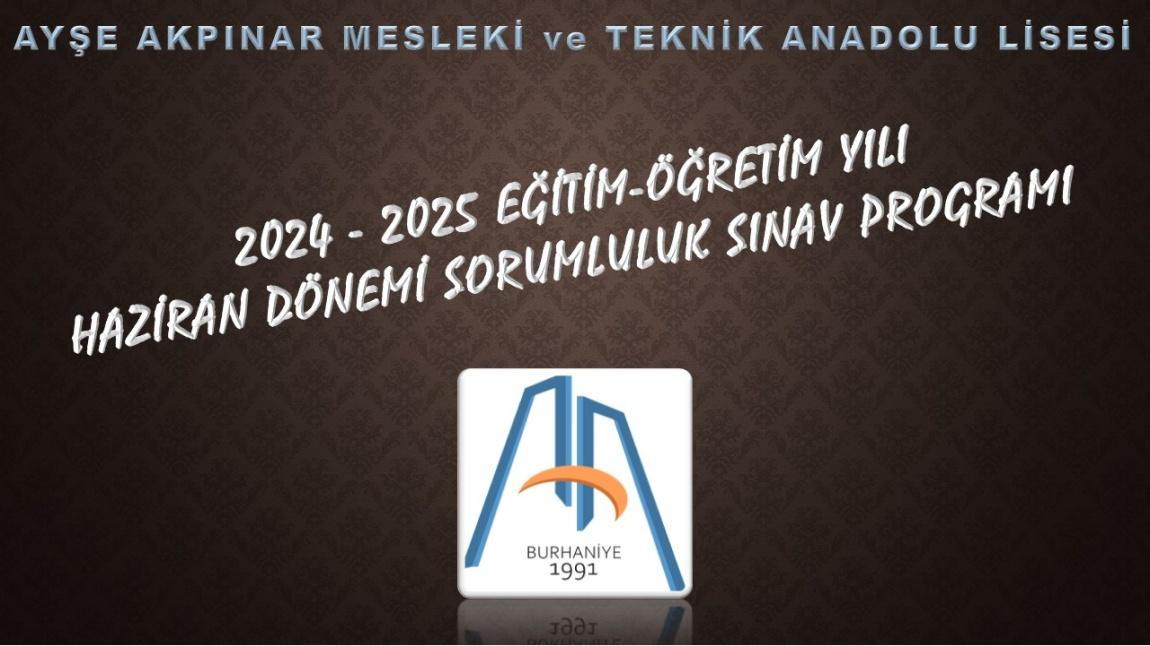 AYŞE AKPINAR MESLEKİ ve TEKNİK ANADOLU LİSESİ

2024 - 2025 EĞİTİM-ÖĞRETİM YILI
HAZİRAN DÖNEMİ SORUMLULUK SINAV PROGRAMI

BURHANİYE
1991